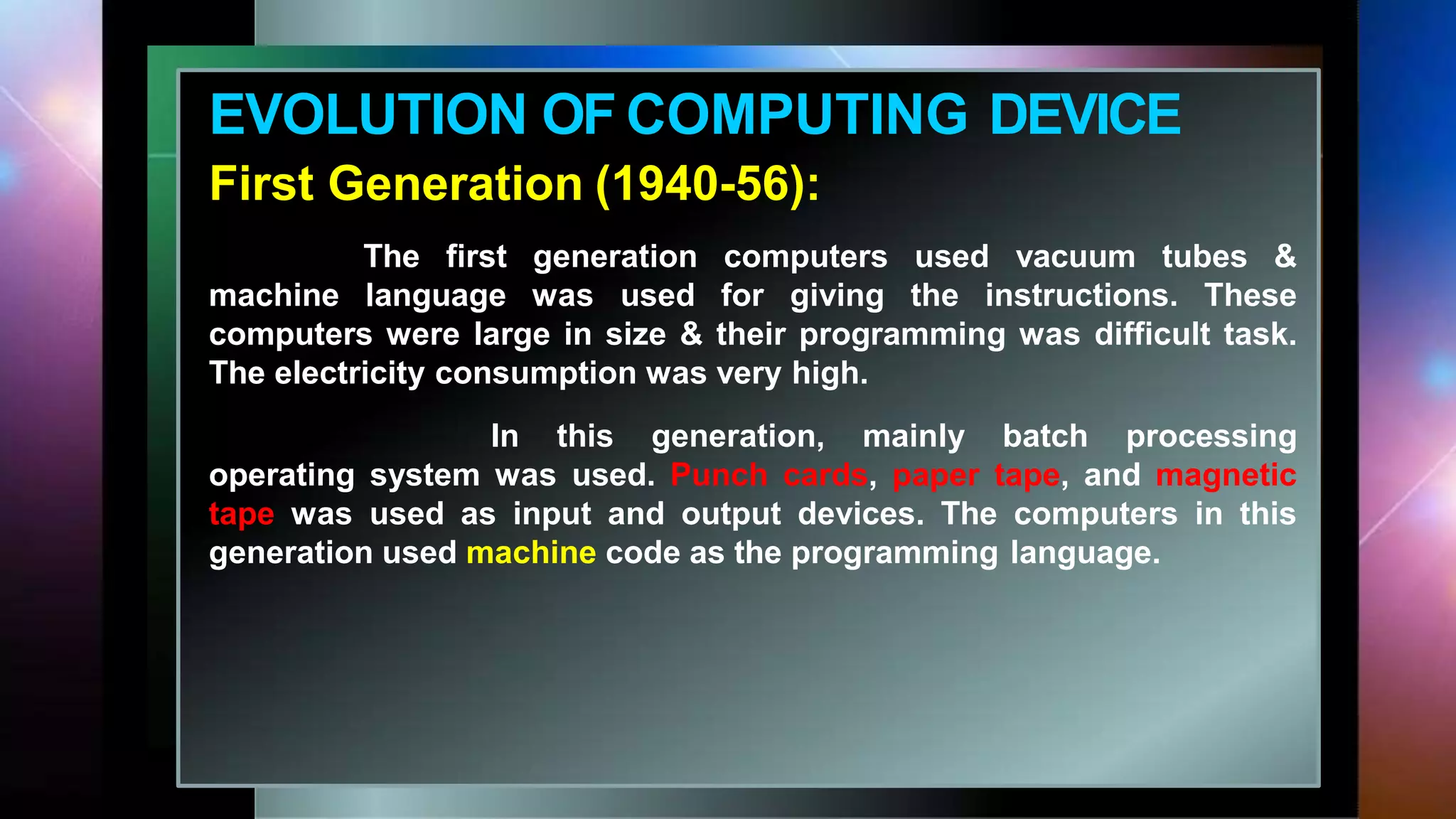 EVOLUTION OF COMPUTING DEVICE
First Generation (1940-56):

The first generation computers used vacuum tubes & machine language was used for giving the instructions. These computers were large in size & their programming was difficult task. The electricity consumption was very high.

In this generation, mainly batch processing operating system was used. Punch cards, paper tape, and magnetic tape was used as input and output devices. The computers in this generation used machine code as the programming language.